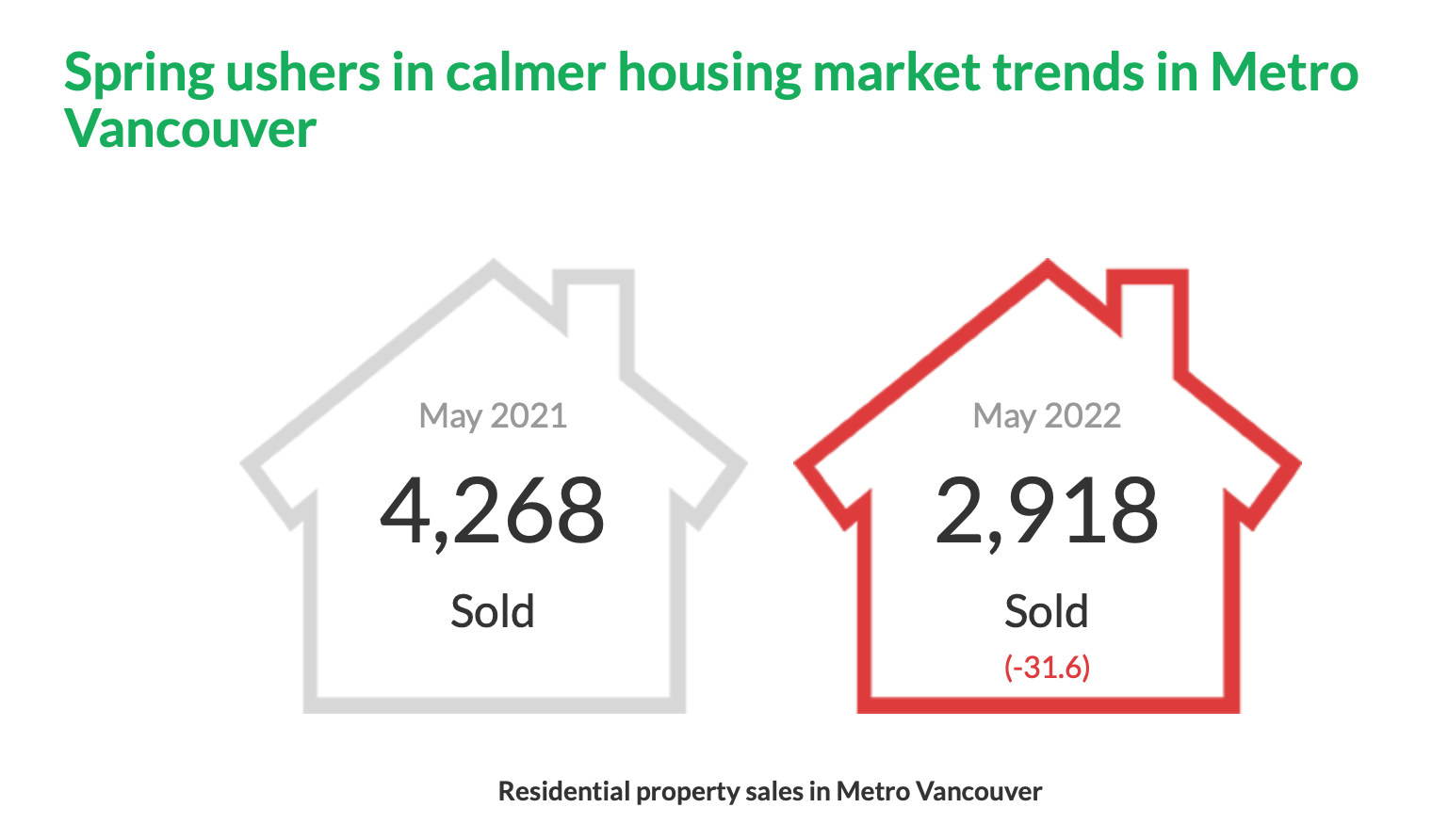 Spring ushers in calmer housing market trends in Metro Vancouver

May 2021

4,268

Sold

May 2022

2,918

Sold

(-31.6)

Residential property sales in Metro Vancouver